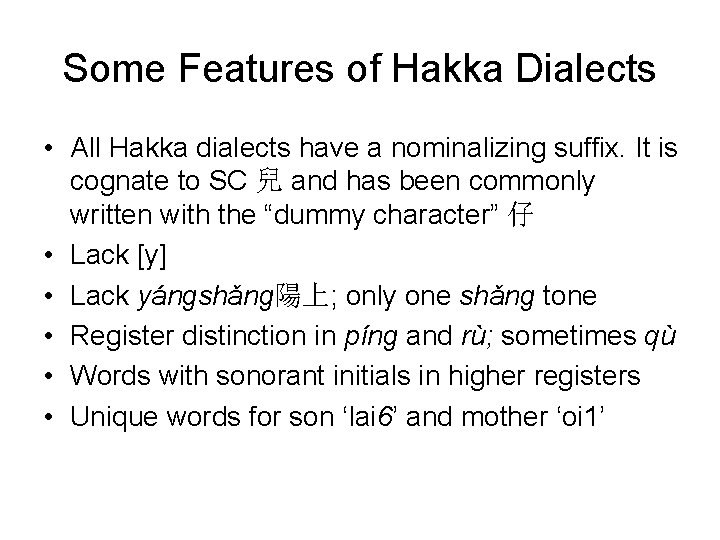 Some Features of Hakka Dialects

• All Hakka dialects have a nominalizing suffix. It is cognate to SC 兒 and has been commonly written with the “dummy character” 仔
• Lack [y]
• Lack yángshǎng陽上; only one shǎng tone
• Register distinction in píng and rù; sometimes qù
• Words with sonorant initials in higher registers
• Unique words for son ‘lai6’ and mother ‘oi1’